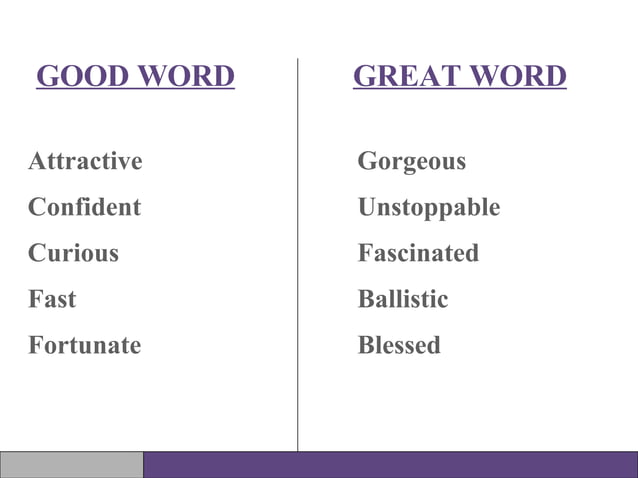 GOOD WORD

Attractive

Confident

Curious

Fast

Fortunate

GREAT WORD

Gorgeous

Unstoppable

Fascinated

Ballistic

Blessed